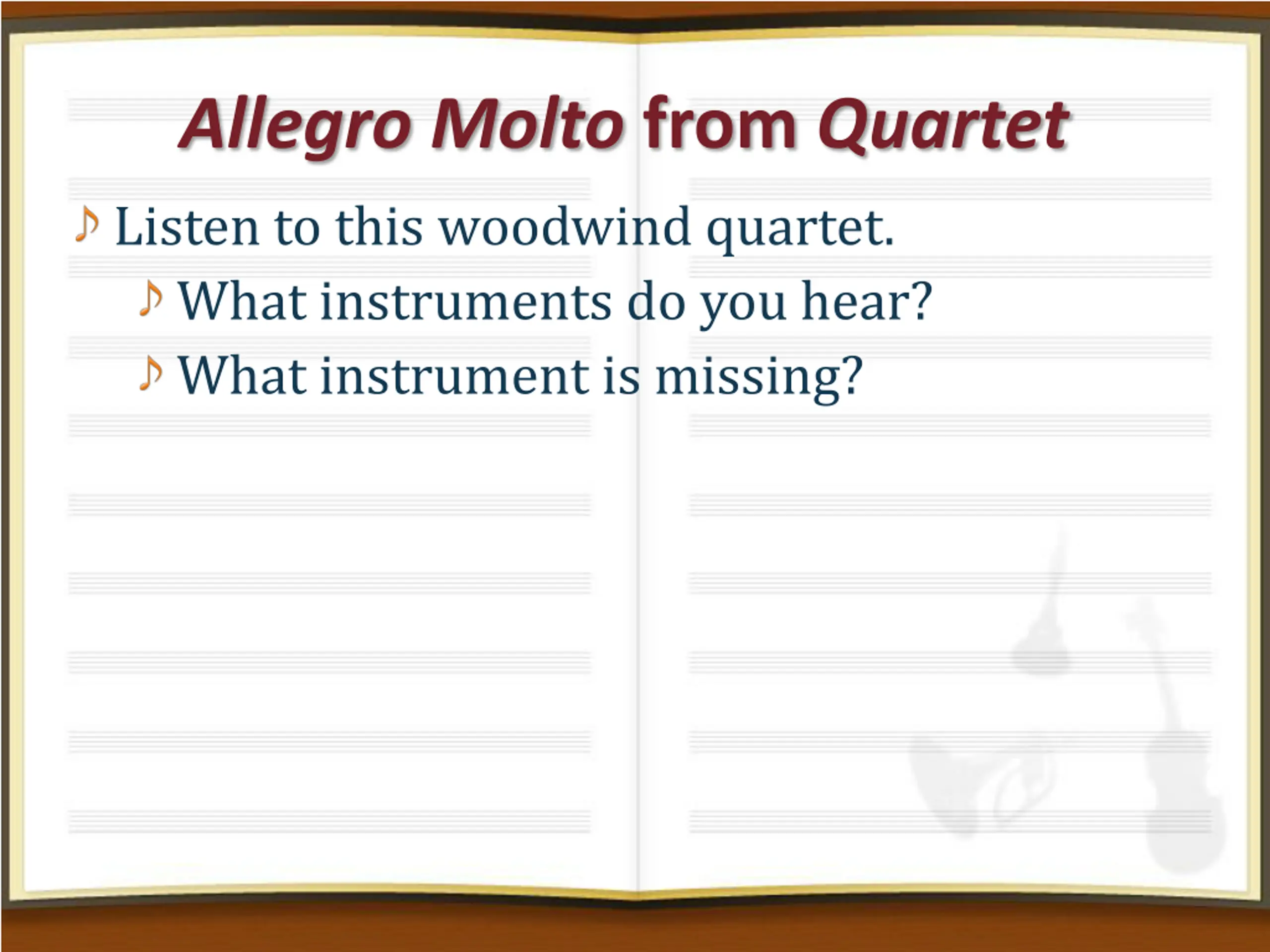 Allegro Molto from Quartet

♪ Listen to this woodwind quartet.
♪ What instruments do you hear?
♪ What instrument is missing?